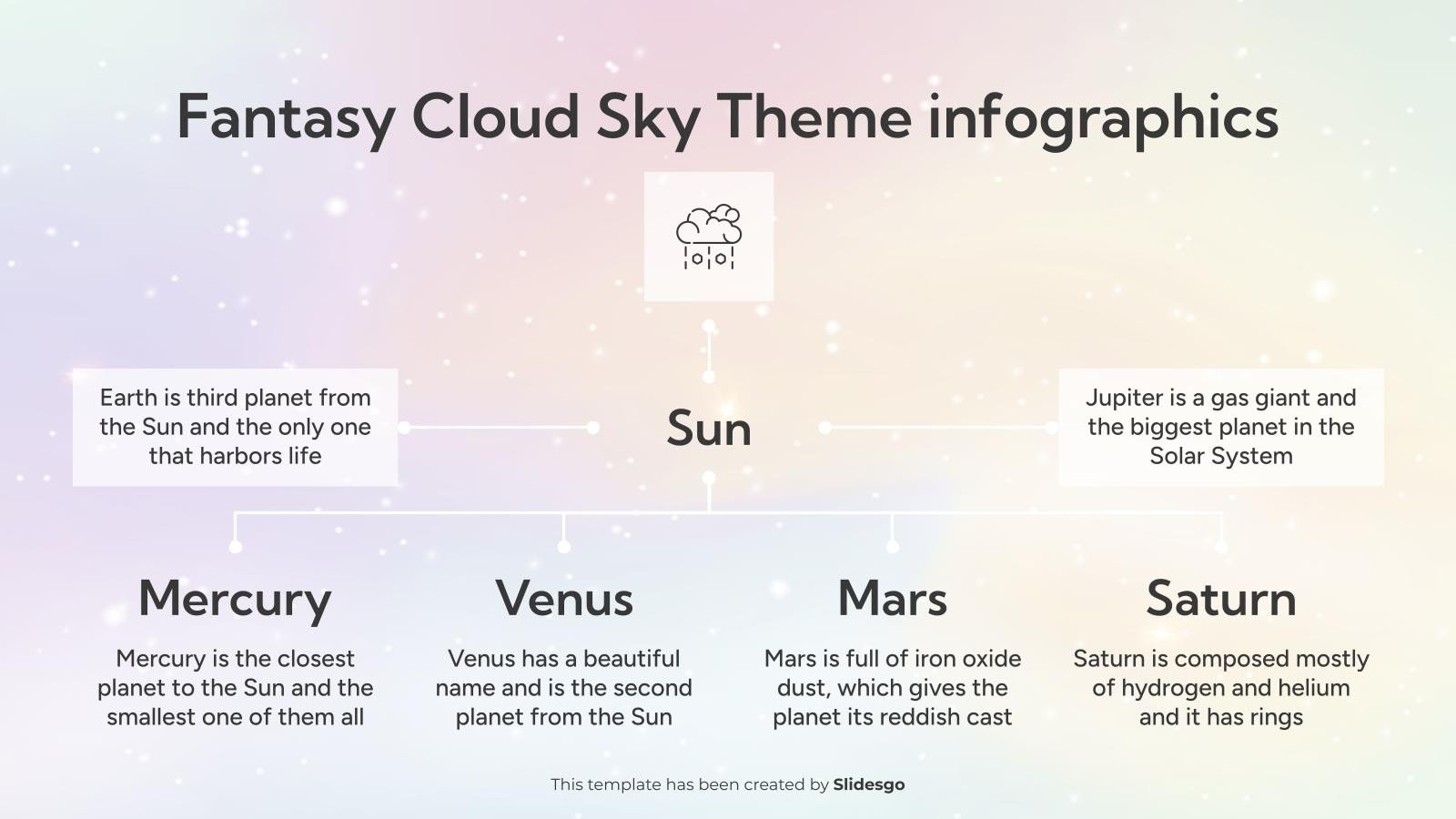 Fantasy Cloud Sky Theme infographics

Earth is third planet from the Sun and the only one that harbors life

Sun

Jupiter is a gas giant and the biggest planet in the Solar System

Mercury

Mercury is the closest planet to the Sun and the smallest one of them all

Venus

Venus has a beautiful name and is the second planet from the Sun

Mars

Mars is full of iron oxide dust, which gives the planet its reddish cast

Saturn

Saturn is composed mostly of hydrogen and helium and it has rings

This template has been created by Slidesgo